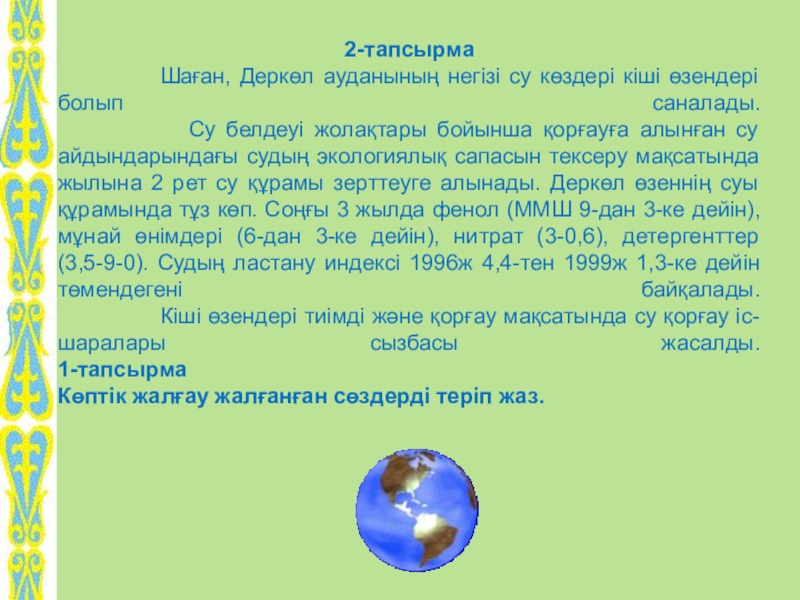 2-тапсырма

Шаған, Деркөл ауданының негізі су көздері кіші өзендері болып саналады.

Су белдеуі жолақтары бойынша қорғауға алынған су айдындарындағы судың экологиялық сапасын тексеру мақсатында жылына 2 рет су құрамы зерттеуге алынады. Деркөл өзеннің суы құрамында тұз көп. Соңғы 3 жылда фенол (ММШ 9-дан 3-ке дейін), мұнай өнімдері (6-дан 3-ке дейін), нитрат (3-0,6), детергенттер (3,5-9-0). Судың ластану индексі 1996ж 4,4-тен 1999ж 1,3-ке дейін төмендегені байқалады.

Кіші өзендері тиімді және қорғау мақсатында су қорғау іс-шаралары сызбасы жасалды.

1-тапсырма
Көптік жалғау жалғанған сөздерді теріп жаз.